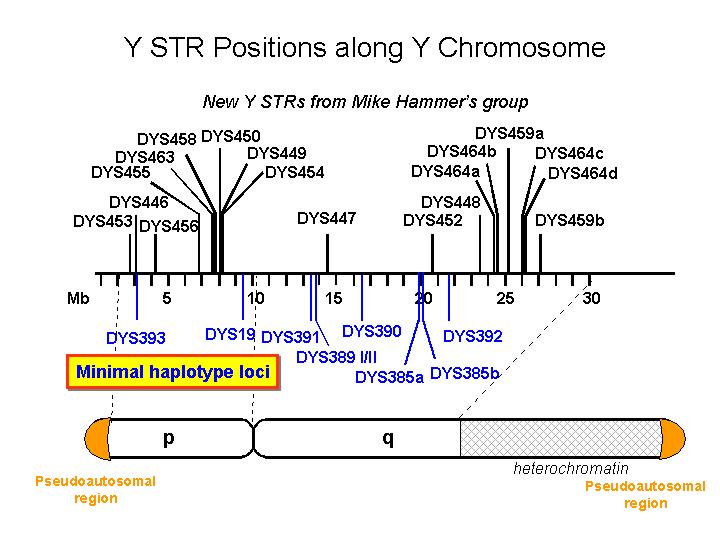 Y STR Positions along Y Chromosome

New Y STRs from Mike Hammer's group

DYS458 DYS450
DYS463 DYS449
DYS455 DYS454
DYS446
DYS453 DYS456
DYS447

DYS459a
DYS464b DYS464c
DYS464a DYS464d
DYS448
DYS452 DYS459b

Mb 5 10 15 20 25 30

DYS393 DYS19 DYS391 DYS390 DYS392
DYS389 I/II
DYS385a DYS385b

Minimal haplotype loci

p q

heterochromatin

Pseudoautosomal region

Pseudoautosomal region